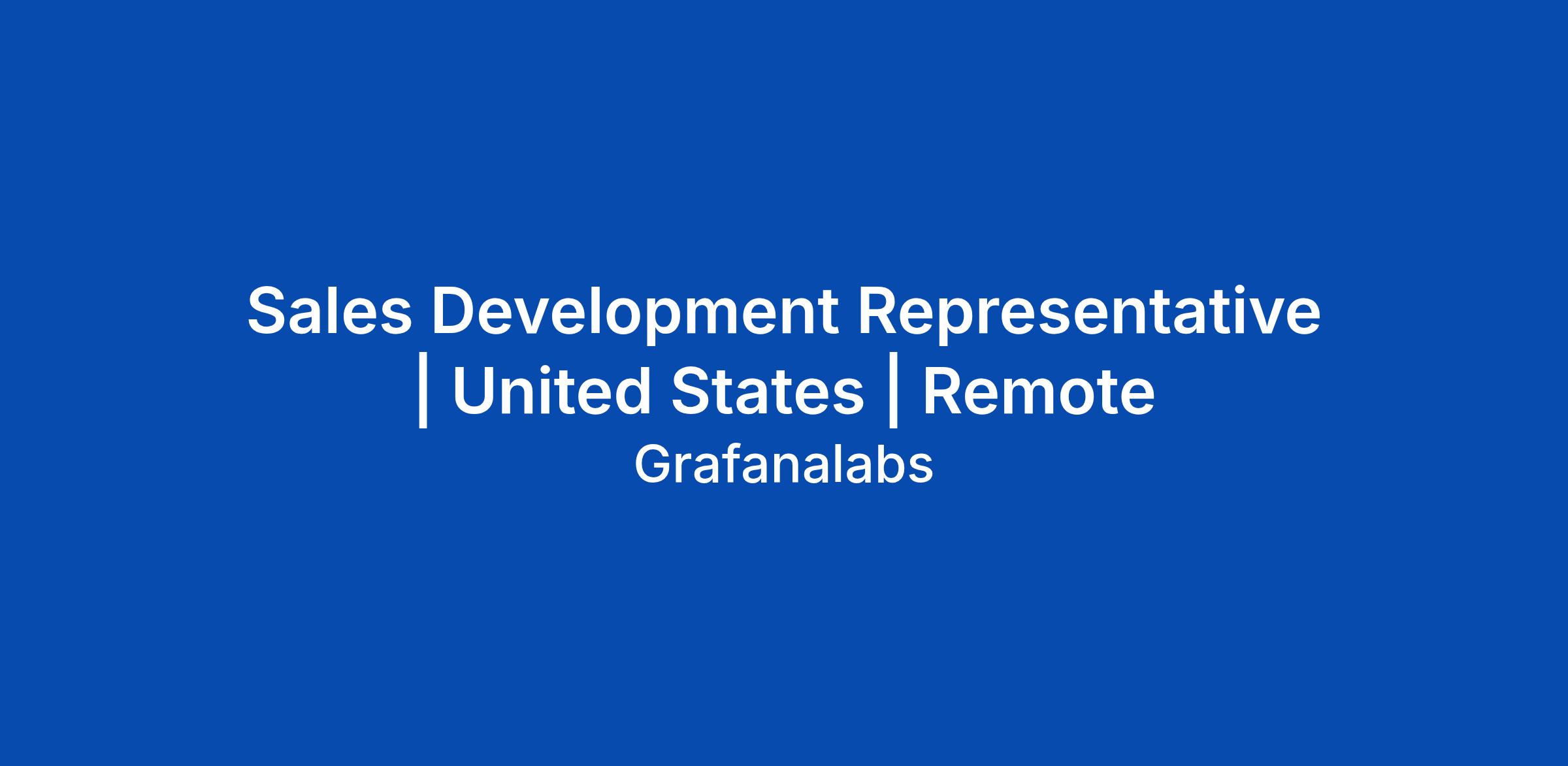 Sales Development Representative | United States | Remote

Grafanalabs